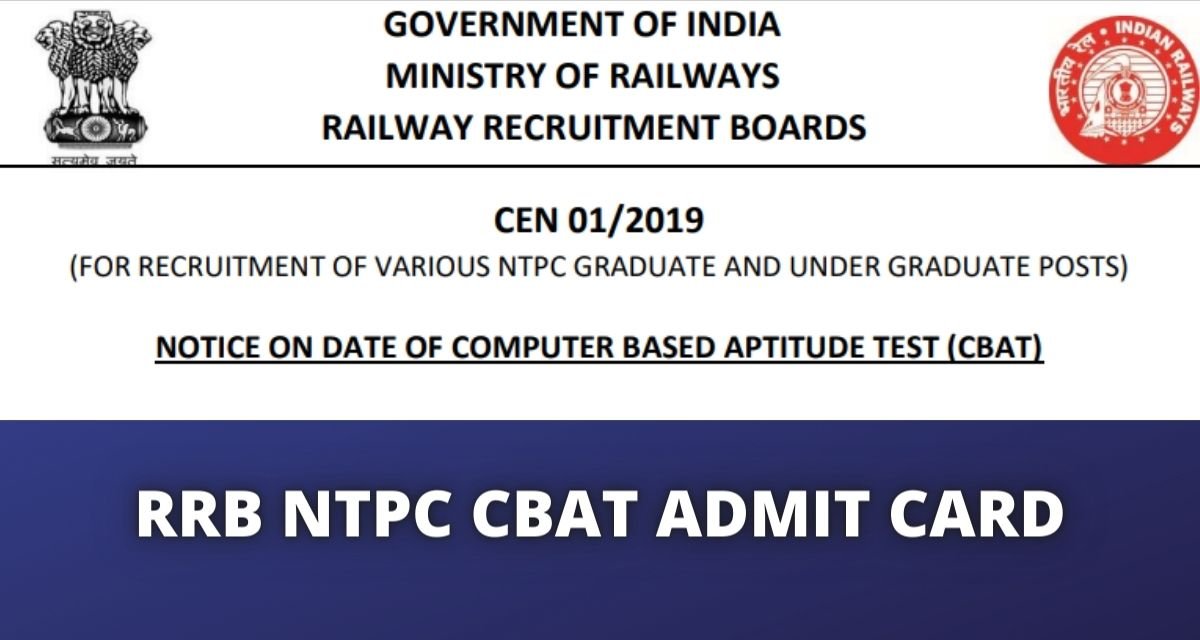 सत्यमेव जयते

GOVERNMENT OF INDIA
MINISTRY OF RAILWAYS
RAILWAY RECRUITMENT BOARDS

भारतीय रेल • INDIAN RAILWAYS

CEN 01/2019
(FOR RECRUITMENT OF VARIOUS NTPC GRADUATE AND UNDER GRADUATE POSTS)

NOTICE ON DATE OF COMPUTER BASED APTITUDE TEST (CBAT)

RRB NTPC CBAT ADMIT CARD